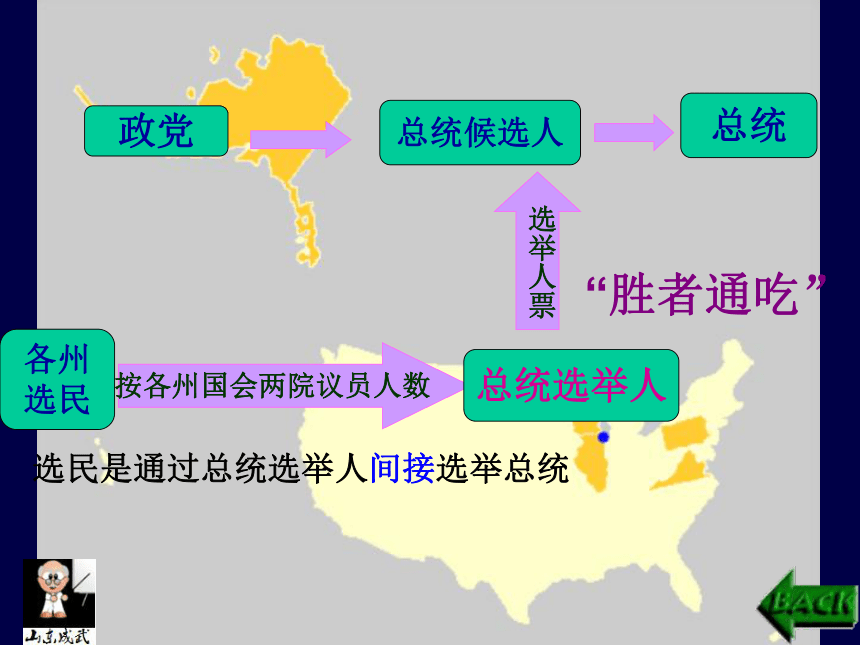 政党

总统候选人

总统

选举人票

“胜者通吃”

各州选民

按各州国会两院议员人数

总统选举人

选民是通过总统选举人间接选举总统

山东成武

BACK